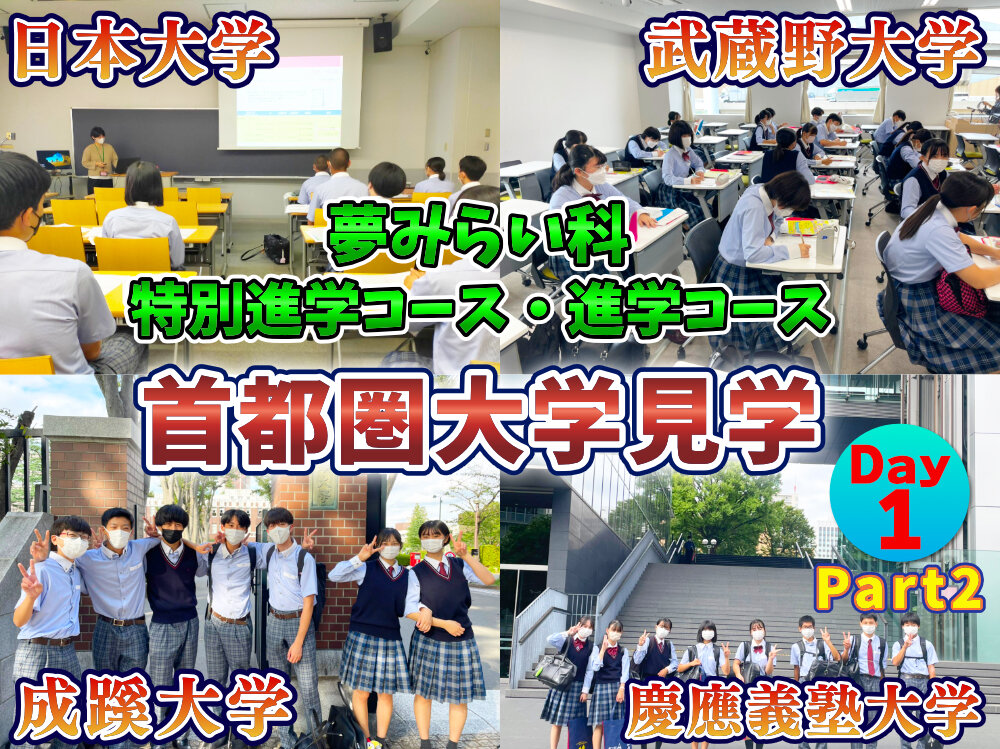 日本大学

武蔵野大学

夢みらい科

特別進学コース・進学コース

首都圏大学見学

Day 1

Part2

成蹊大学

慶應義塾大学